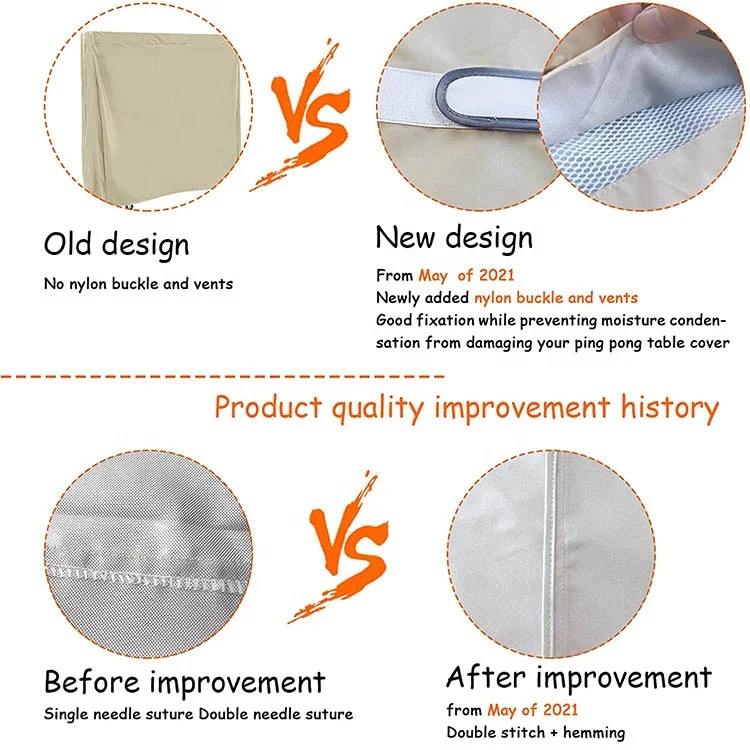 VS

Old design
No nylon buckle and vents

New design
From May of 2021
Newly added nylon buckle and vents
Good fixation while preventing moisture condensation from damaging your ping pong table cover

Product quality improvement history

VS

Before improvement
Single needle suture Double needle suture

After improvement
from May of 2021
Double stitch + hemming